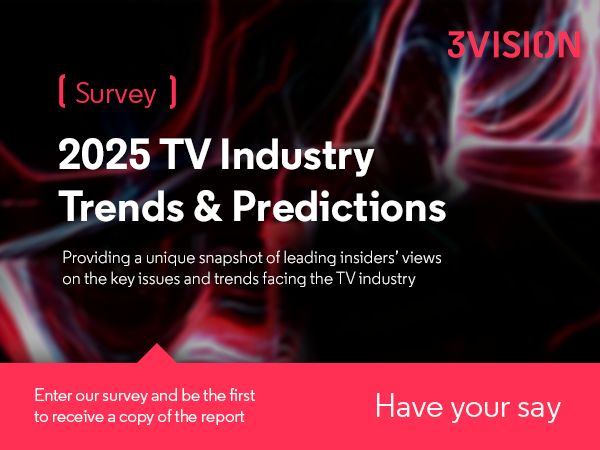 3VISION

[ Survey ]

2025 TV Industry Trends & Predictions

Providing a unique snapshot of leading insiders' views on the key issues and trends facing the TV industry

Enter our survey and be the first to receive a copy of the report

Have your say